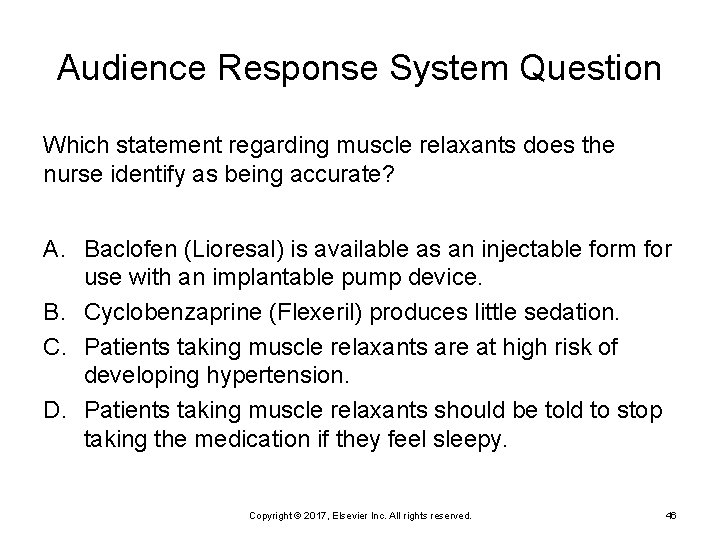 Audience Response System Question

Which statement regarding muscle relaxants does the nurse identify as being accurate?

A. Baclofen (Lioresal) is available as an injectable form for use with an implantable pump device.
B. Cyclobenzaprine (Flexeril) produces little sedation.
C. Patients taking muscle relaxants are at high risk of developing hypertension.
D. Patients taking muscle relaxants should be told to stop taking the medication if they feel sleepy.

Copyright © 2017, Elsevier Inc. All rights reserved.

46